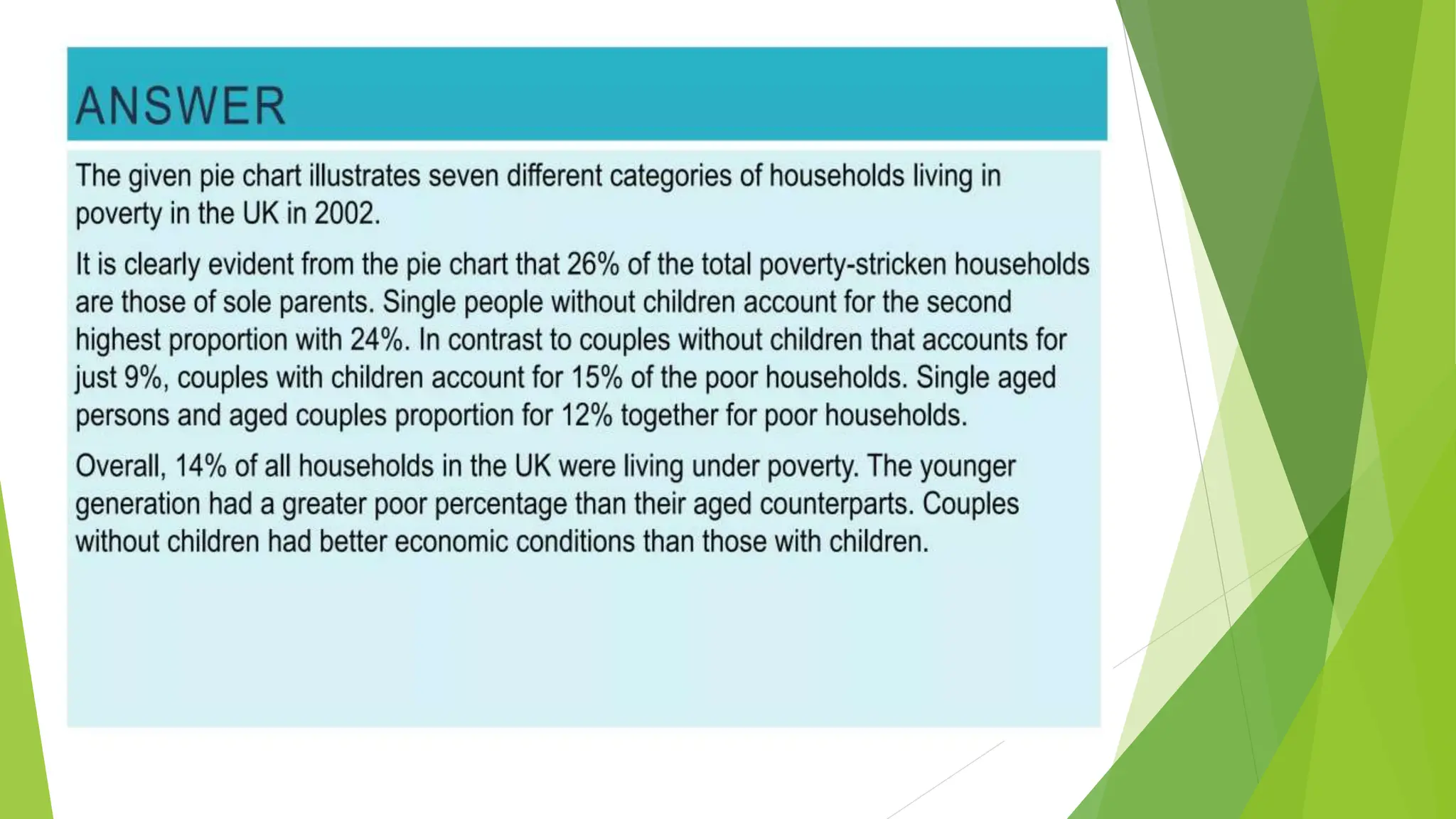 ANSWER

The given pie chart illustrates seven different categories of households living in poverty in the UK in 2002.

It is clearly evident from the pie chart that 26% of the total poverty-stricken households are those of sole parents. Single people without children account for the second highest proportion with 24%. In contrast to couples without children that accounts for just 9%, couples with children account for 15% of the poor households. Single aged persons and aged couples proportion for 12% together for poor households.

Overall, 14% of all households in the UK were living under poverty. The younger generation had a greater poor percentage than their aged counterparts. Couples without children had better economic conditions than those with children.